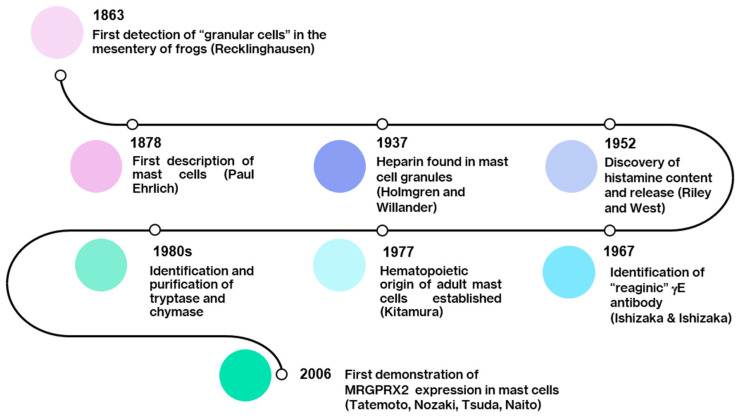 1863
First detection of “granular cells” in the mesentery of frogs (Recklinghausen)

1878
First description of mast cells (Paul Ehrlich)

1937
Heparin found in mast cell granules (Holmgren and Willander)

1952
Discovery of histamine content and release (Riley and West)

1980s
Identification and purification of tryptase and chymase

1977
Hematopoietic origin of adult mast cells established (Kitamura)

1967
Identification of “reaginic” $\gamma$E antibody (Ishizaka & Ishizaka)

2006
First demonstration of MRGPRX2 expression in mast cells (Tatemoto, Nozaki, Tsuda, Naito)